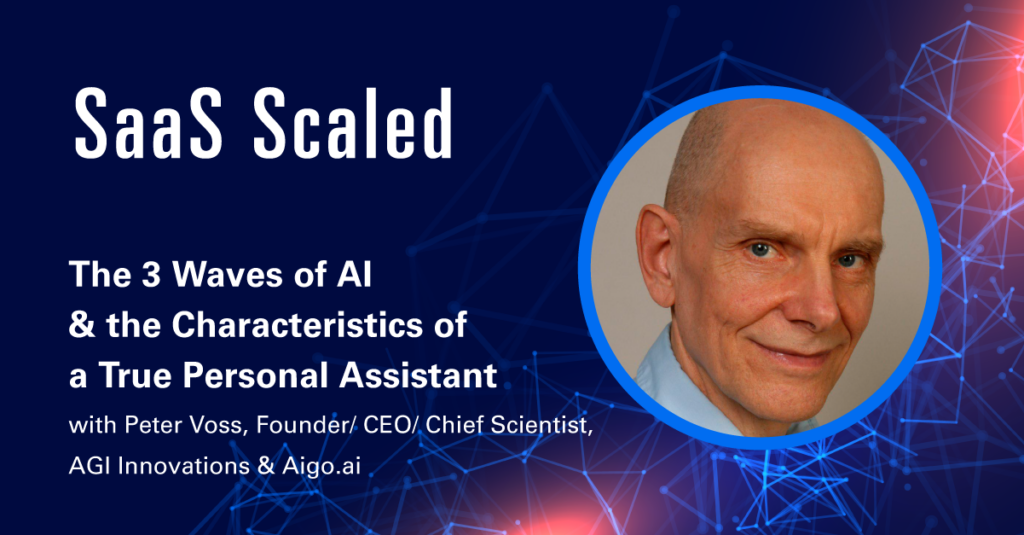 SaaS Scaled

The 3 Waves of AI & the Characteristics of a True Personal Assistant

with Peter Voss, Founder/ CEO/ Chief Scientist, AGI Innovations & Aigo.ai